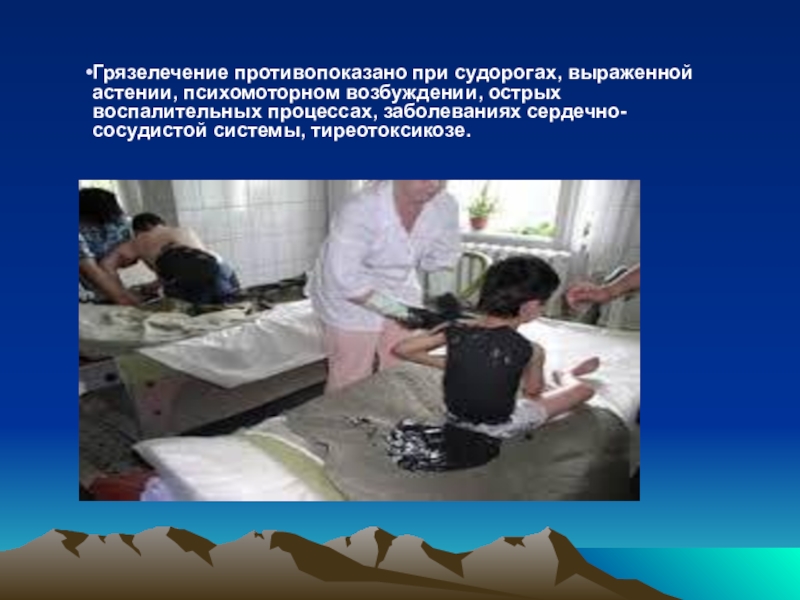 •Грязелечение противопоказано при судорогах, выраженной астении, психомоторном возбуждении, острых воспалительных процессах, заболеваниях сердечно-сосудистой системы, тиреотоксикозе.